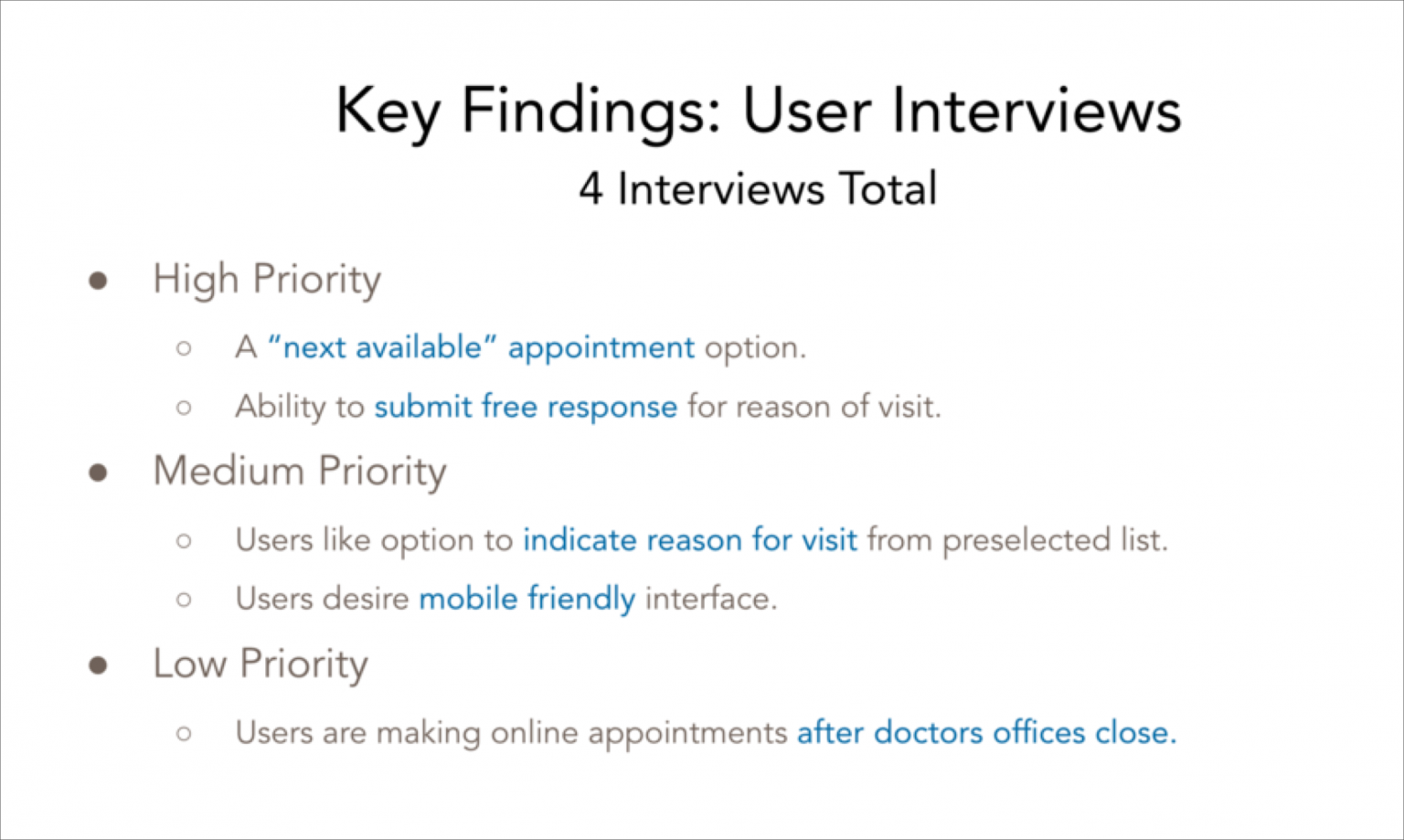 Key Findings: User Interviews
4 Interviews Total

- High Priority
  - A "next available" appointment option.
  - Ability to submit free response for reason of visit.
- Medium Priority
  - Users like option to indicate reason for visit from preselected list.
  - Users desire mobile friendly interface.
- Low Priority
  - Users are making online appointments after doctors offices close.